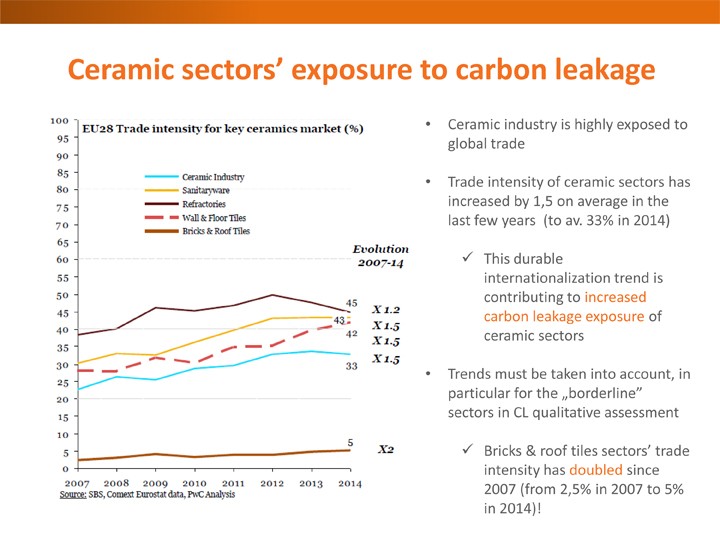 Ceramic sectors' exposure to carbon leakage

EU28 Trade intensity for key ceramics market (%)

100
95
90
85
80
75
70
65
60
55
50
45
40
35
30
25
20
15
10
5
0

Ceramic Industry
Sanitaryware
Refractories
Wall & Floor Tiles
Bricks & Roof Tiles

Evolution 2007-14

45
43
42
33
5

X 1.2
X 1.5
X 1.5
X 1.5
X2

2007 2008 2009 2010 2011 2012 2013 2014

Source: SBS, Comext Eurostat data, PwC Analysis

• Ceramic industry is highly exposed to global trade

• Trade intensity of ceramic sectors has increased by 1,5 on average in the last few years (to av. 33% in 2014)

✓ This durable internationalization trend is contributing to increased carbon leakage exposure of ceramic sectors

• Trends must be taken into account, in particular for the „borderline" sectors in CL qualitative assessment

✓ Bricks & roof tiles sectors' trade intensity has doubled since 2007 (from 2,5% in 2007 to 5% in 2014)!